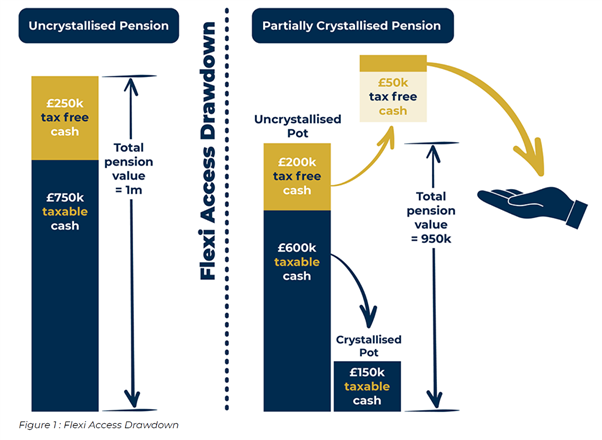 Uncrystallised Pension

£250k tax free cash

£750k taxable cash

Total pension value = 1m

Flexi Access Drawdown

Partially Crystallised Pension

£50k tax free cash

Uncrystallised Pot

£200k tax free cash

£600k taxable cash

Total pension value = 950k

Crystallised Pot

£150k taxable cash

Figure 1 : Flexi Access Drawdown